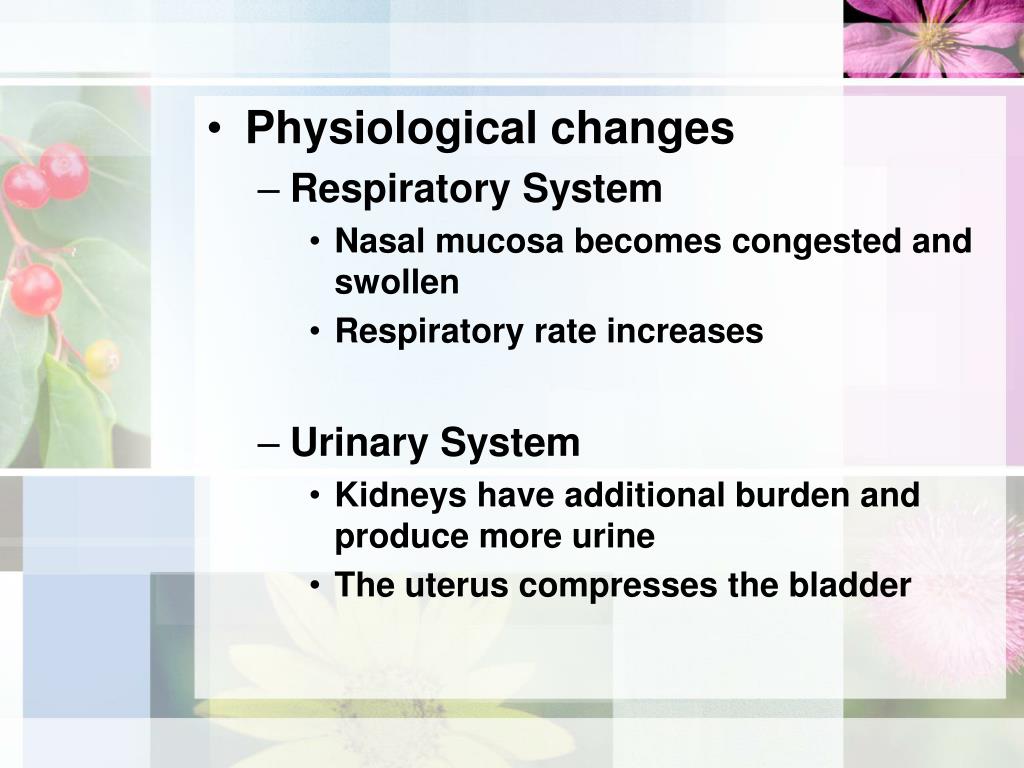 • Physiological changes
– Respiratory System
• Nasal mucosa becomes congested and swollen
• Respiratory rate increases

– Urinary System
• Kidneys have additional burden and produce more urine
• The uterus compresses the bladder